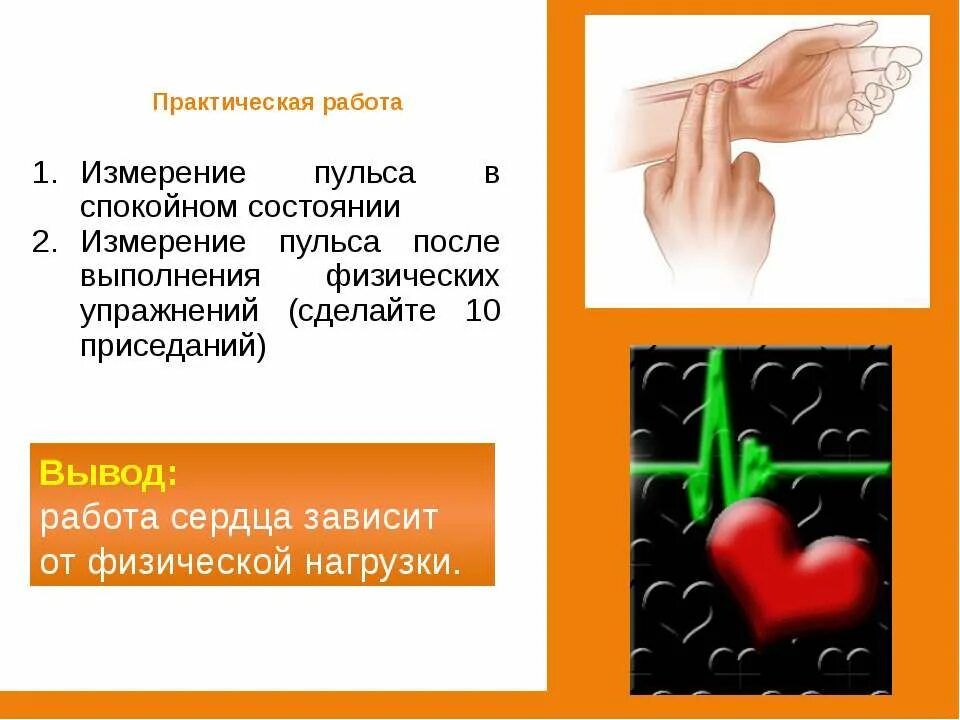 Практическая работа

1. Измерение пульса в спокойном состоянии
2. Измерение пульса после выполнения физических упражнений (сделайте 10 приседаний)

Вывод:
работа сердца зависит от физической нагрузки.